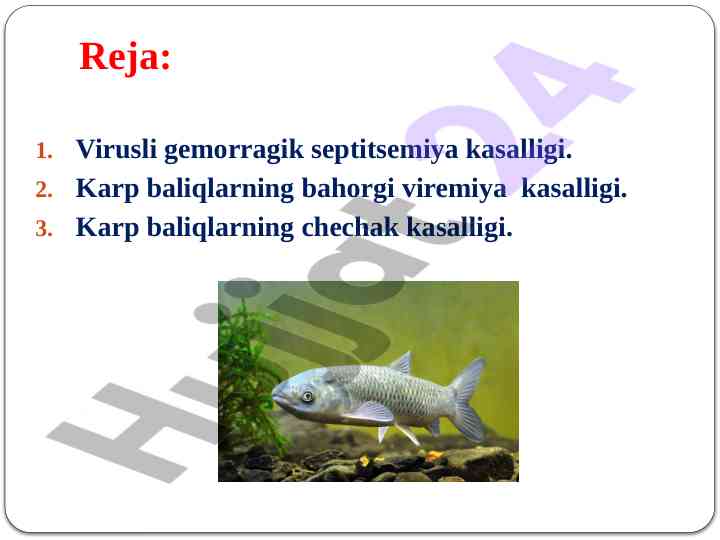 Reja:

1. Virusli gemorragik septitsemiya kasalligi.
2. Karp baliqlarning bahorgi viremiya kasalligi.
3. Karp baliqlarning chechak kasalligi.

Hujjat24